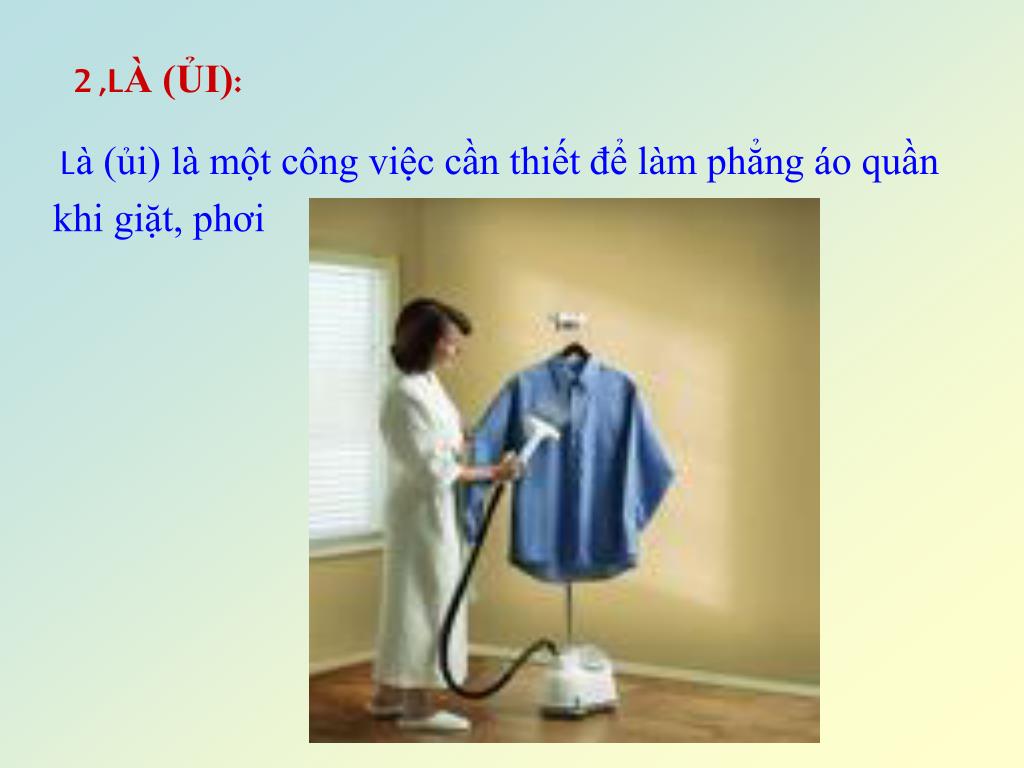 2 ,LÀ (ỦI):

Là (ủi) là một công việc cần thiết để làm phẳng áo quần khi giặt, phơi